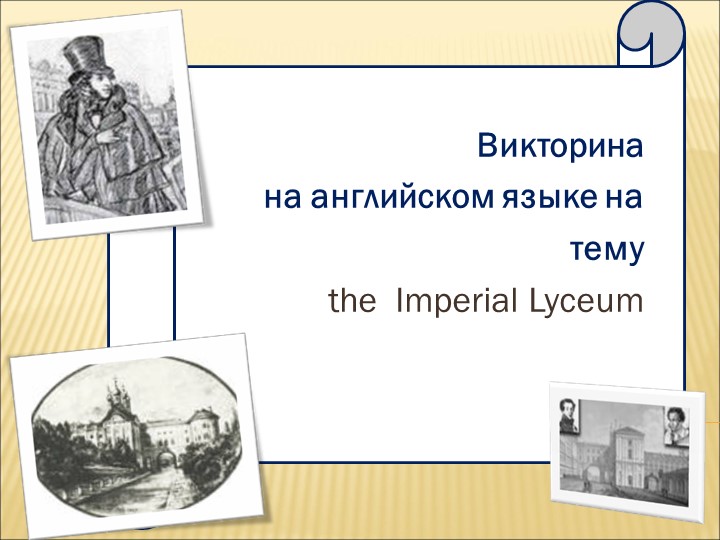 Викторина
на английском языке на
тему
the  Imperial Lyceum